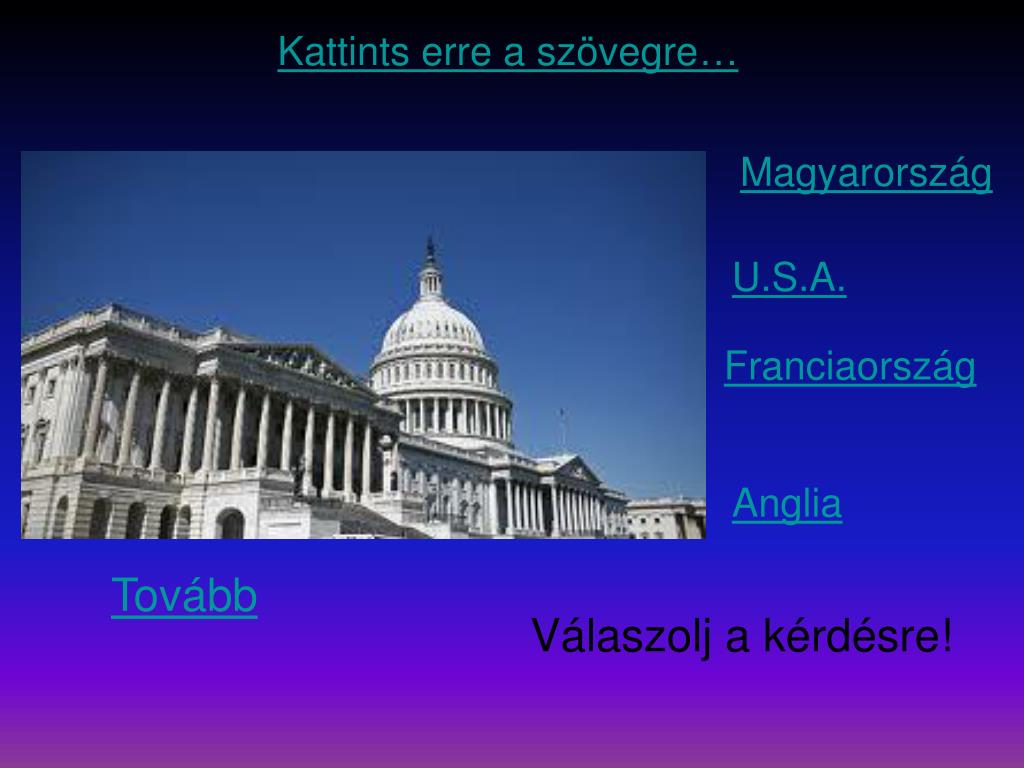 Kattints erre a szövegre…

Magyarország

U.S.A.

Franciaország

Anglia

Tovább

Válaszolj a kérdésre!